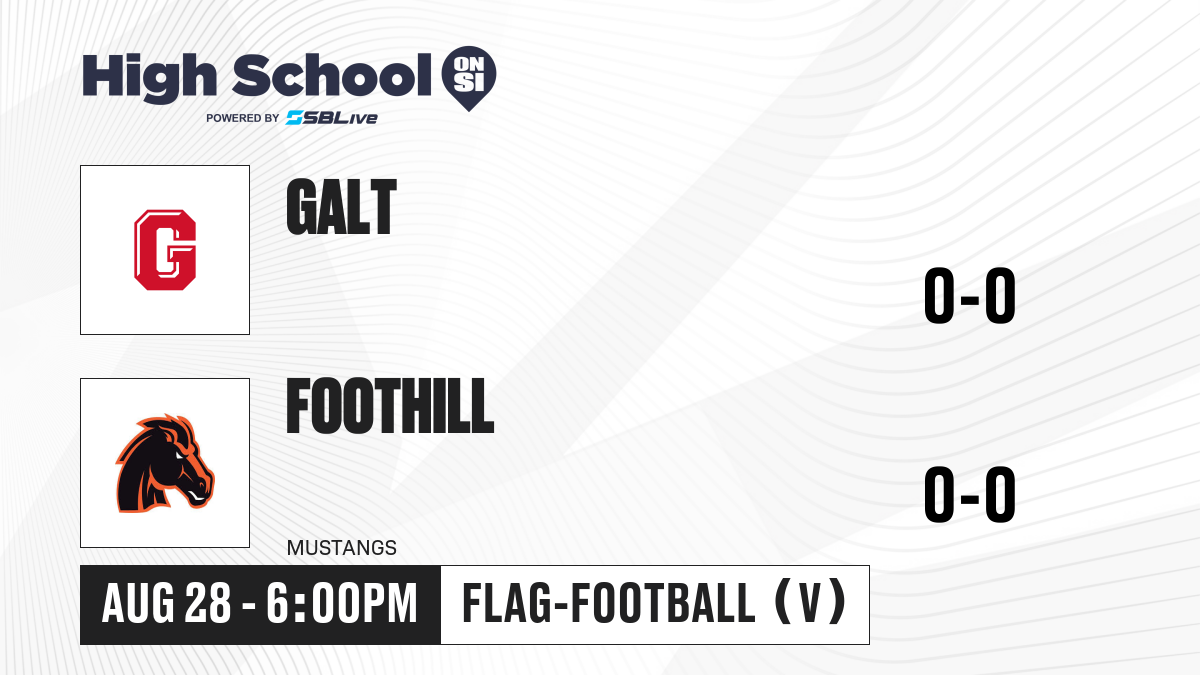 High School ON SI
POWERED BY SBLive

G

GALT

0-0

FOOTHILL

0-0

MUSTANGS

AUG 28 - 6:00PM

FLAG-FOOTBALL (V)